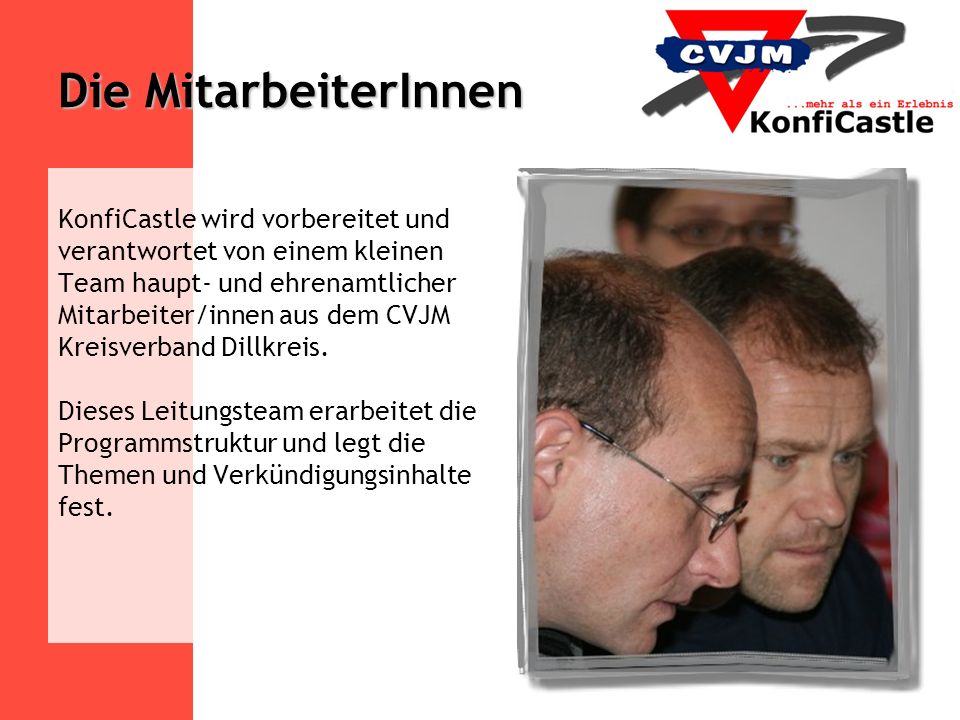 Die MitarbeiterInnen

CVJM
...mehr als ein Erlebnis
KonfiCastle

KonfiCastle wird vorbereitet und verantwortet von einem kleinen Team haupt- und ehrenamtlicher Mitarbeiter/innen aus dem CVJM Kreisverband Dillkreis.

Dieses Leitungsteam erarbeitet die Programmstruktur und legt die Themen und Verkündigungsinhalte fest.